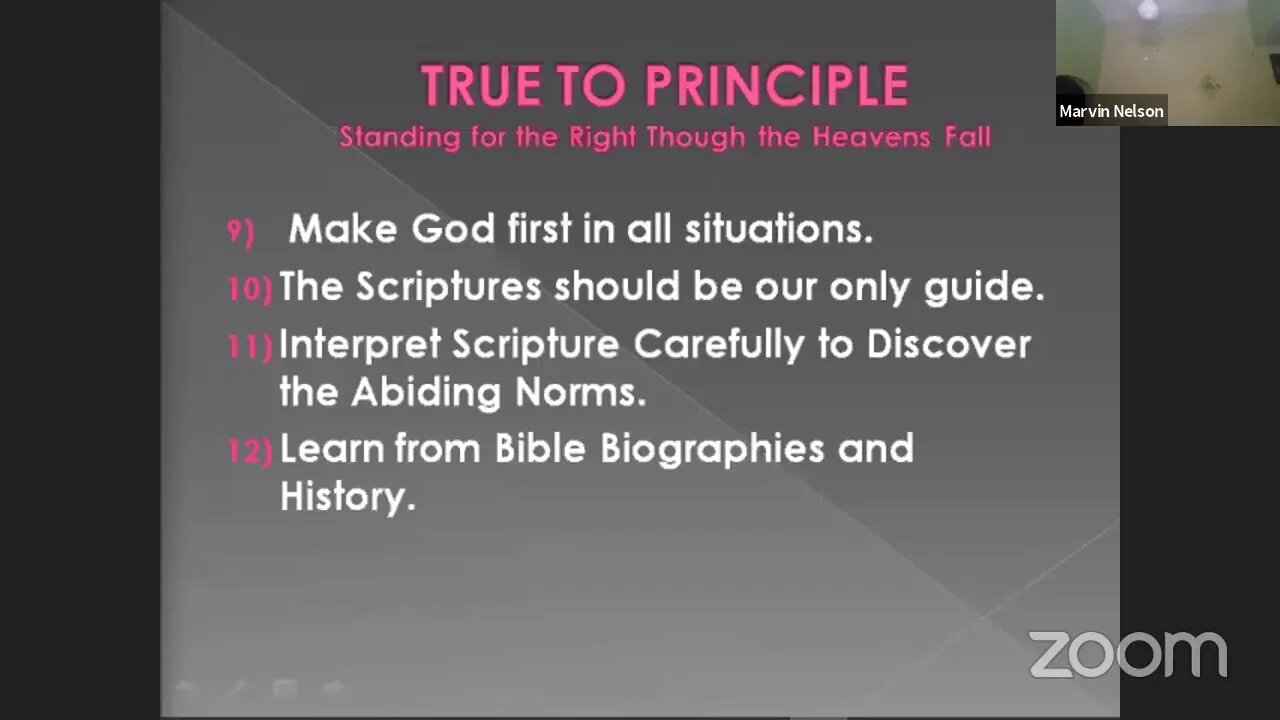 Marvin Nelson

TRUE TO PRINCIPLE
Standing for the Right Though the Heavens Fall

9) Make God first in all situations.

10) The Scriptures should be our only guide.

11) Interpret Scripture Carefully to Discover the Abiding Norms.

12) Learn from Bible Biographies and History.

zoom